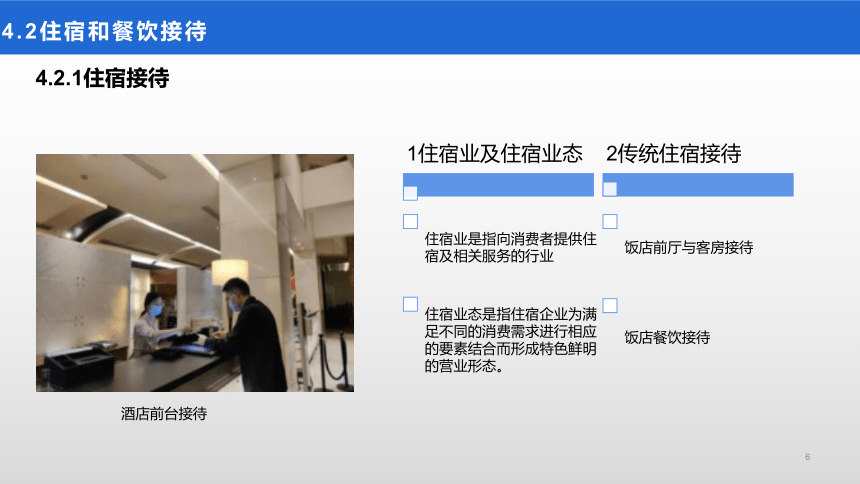 4.2住宿和餐饮接待

4.2.1住宿接待

酒店前台接待

1住宿业及住宿业态

住宿业是指向消费者提供住宿及相关服务的行业

住宿业态是指住宿企业为满足不同的消费需求进行相应的要素结合而形成特色鲜明的营业形态。

2传统住宿接待

饭店前厅与客房接待

饭店餐饮接待

6